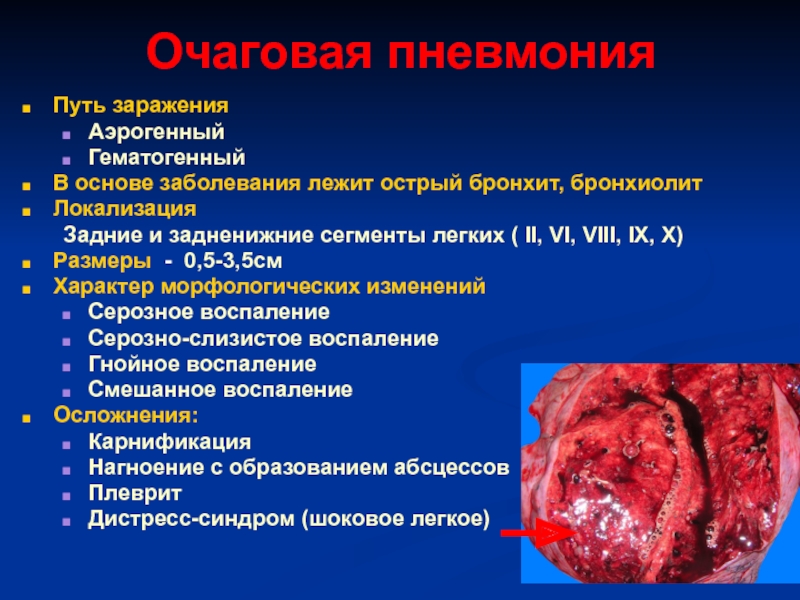 Очаговая пневмония

Путь заражения
Аэрогенный
Гематогенный
В основе заболевания лежит острый бронхит, бронхиолит
Локализация
Задние и задненижние сегменты легких ( II, VI, VIII, IX, X)
Размеры - 0,5-3,5см
Характер морфологических изменений
Серозное воспаление
Серозно-слизистое воспаление
Гнойное воспаление
Смешанное воспаление
Осложнения:
Карнификация
Нагноение с образованием абсцессов
Плеврит
Дистресс-синдром (шоковое легкое)